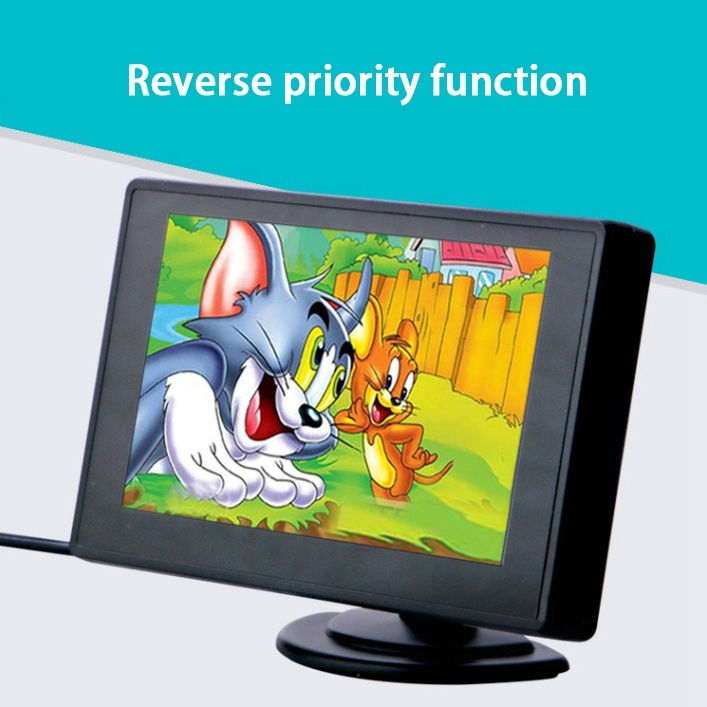 Reverse priority function